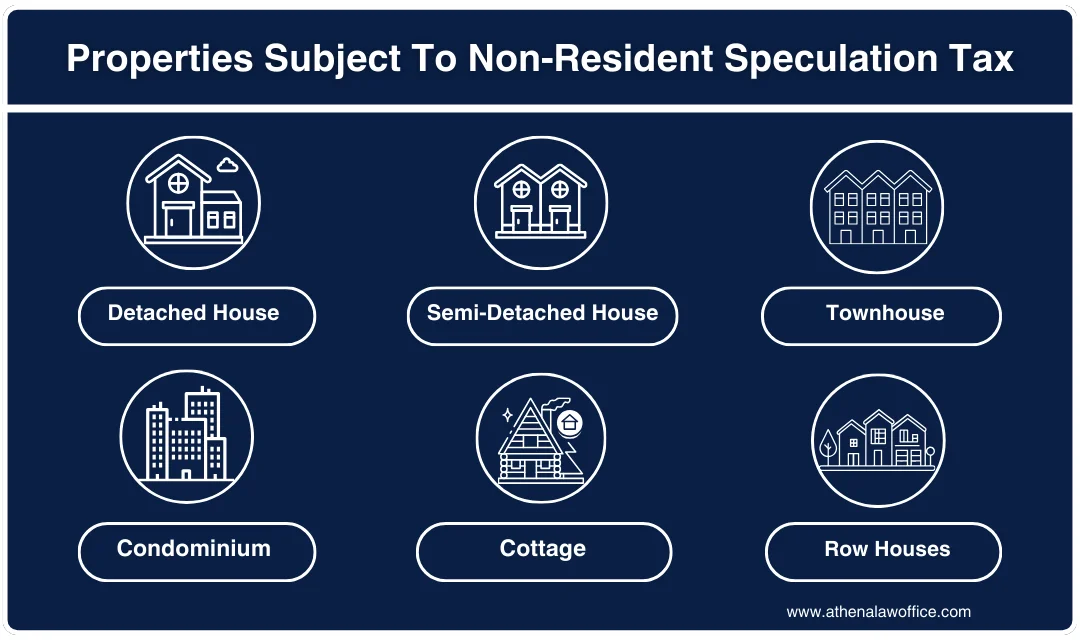 Properties Subject To Non-Resident Speculation Tax

Detached House

Semi-Detached House

Townhouse

Condominium

Cottage

Row Houses

www.athenalawoffice.com